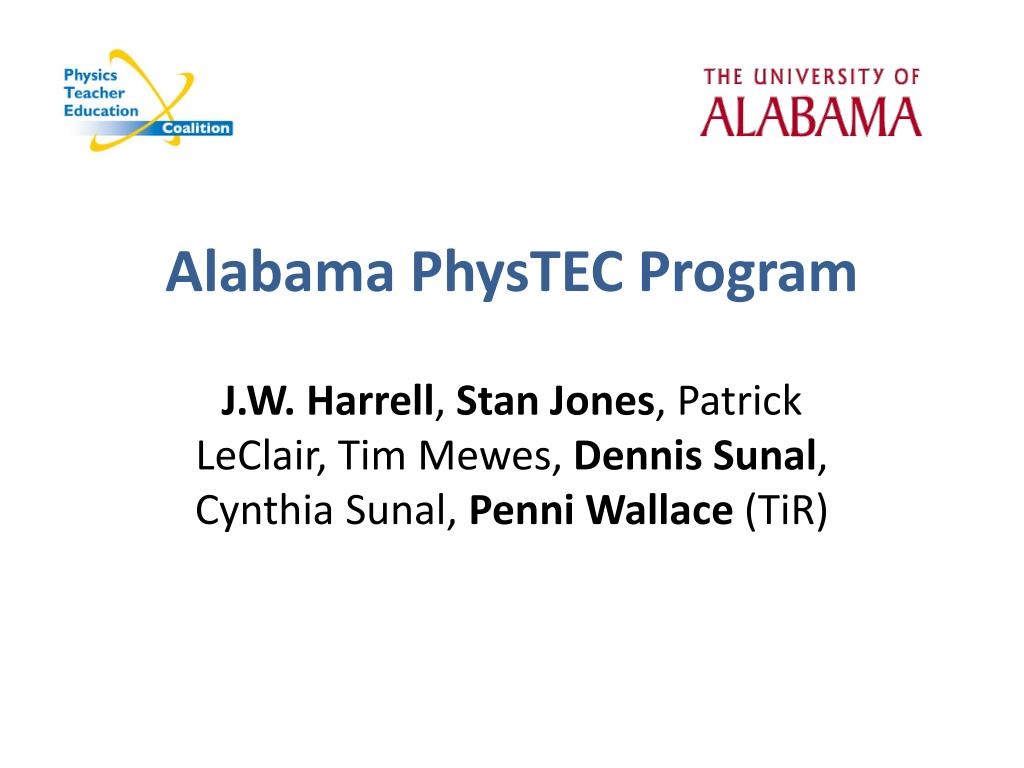 Physics Teacher Education Coalition

THE UNIVERSITY OF ALABAMA

Alabama PhysTEC Program

J.W. Harrell, Stan Jones, Patrick LeClair, Tim Mewes, Dennis Sunal, Cynthia Sunal, Penni Wallace (TiR)